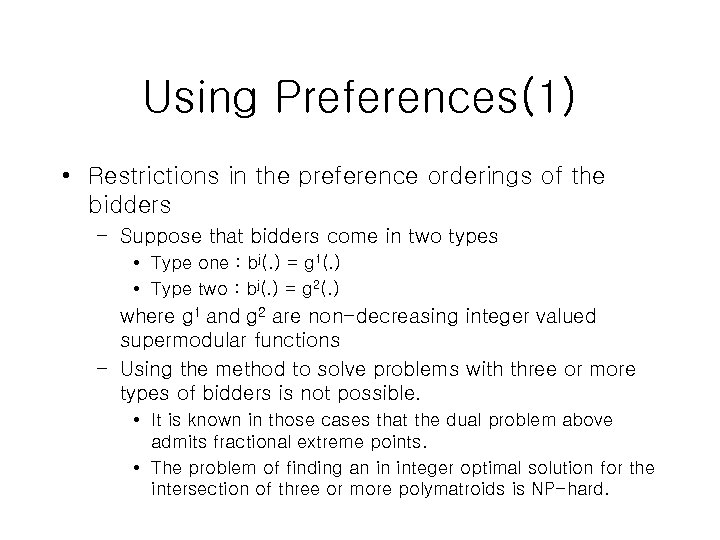 Using Preferences(1)

• Restrictions in the preference orderings of the bidders

– Suppose that bidders come in two types

• Type one : $b^j(.) = g^1(.)$

• Type two : $b^j(.) = g^2(.)$

where $g^1$ and $g^2$ are non-decreasing integer valued supermodular functions

– Using the method to solve problems with three or more types of bidders is not possible.

• It is known in those cases that the dual problem above admits fractional extreme points.

• The problem of finding an in integer optimal solution for the intersection of three or more polymatroids is NP-hard.